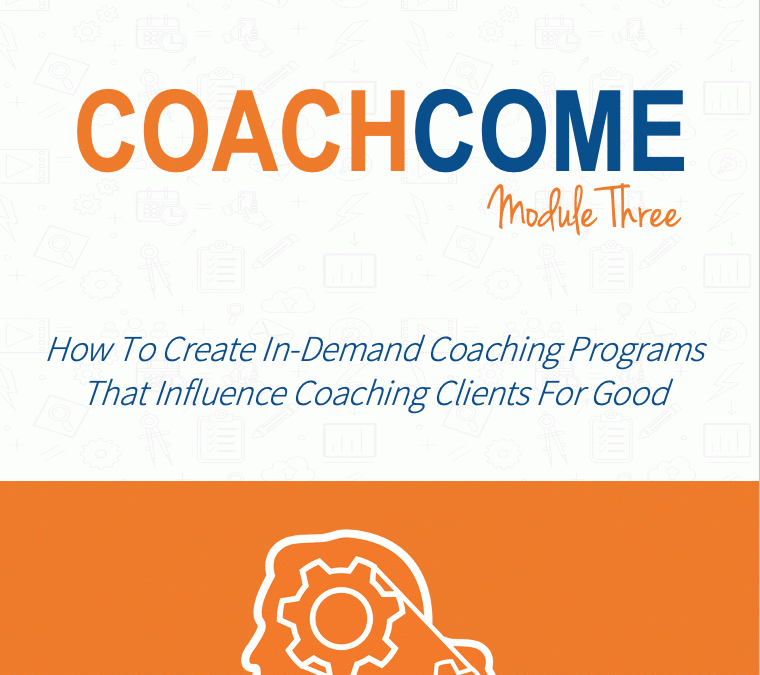 COACHCOME

Module Three

How To Create In-Demand Coaching Programs That Influence Coaching Clients For Good